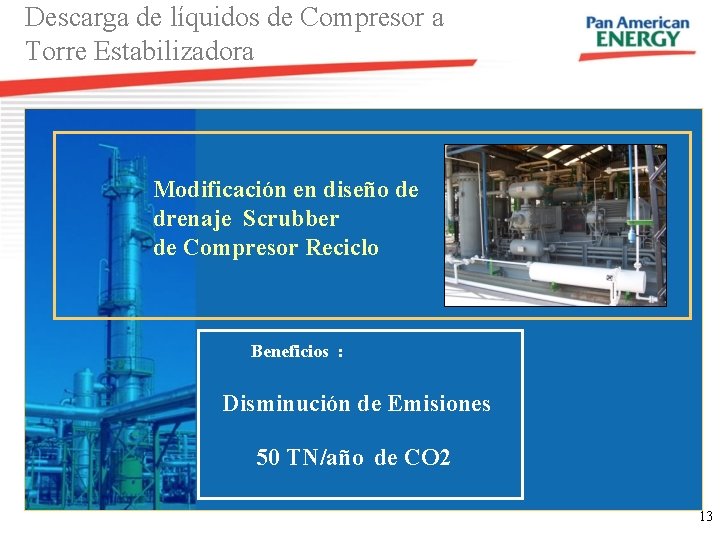 Descarga de líquidos de Compresor a Torre Estabilizadora

Pan American ENERGY

Modificación en diseño de drenaje Scrubber de Compresor Reciclo

Beneficios :

Disminución de Emisiones

50 TN/año de CO2

13